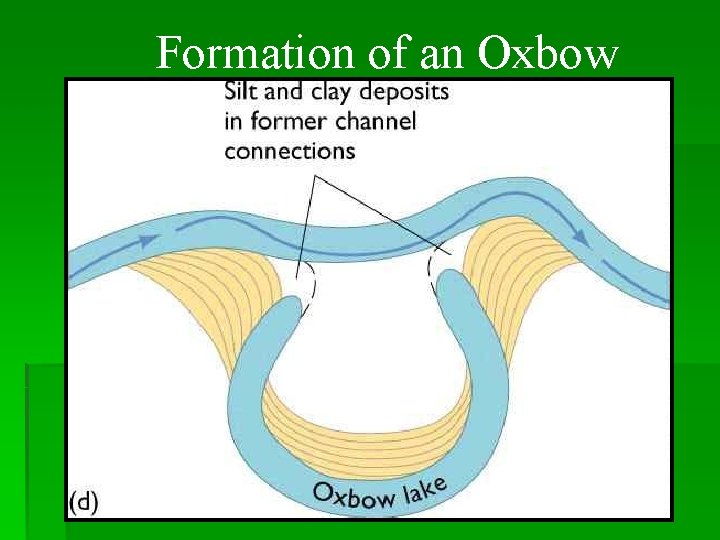 Formation of an Oxbow

Silt and clay deposits in former channel connections

Oxbow lake

(d)